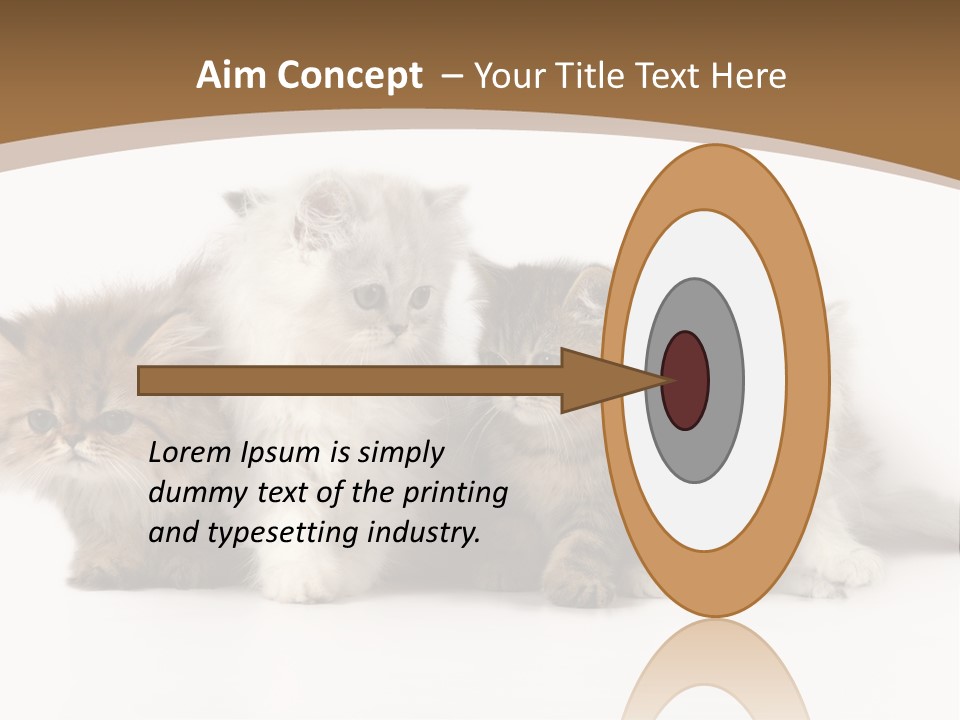 Aim Concept – Your Title Text Here

Lorem Ipsum is simply dummy text of the printing and typesetting industry.